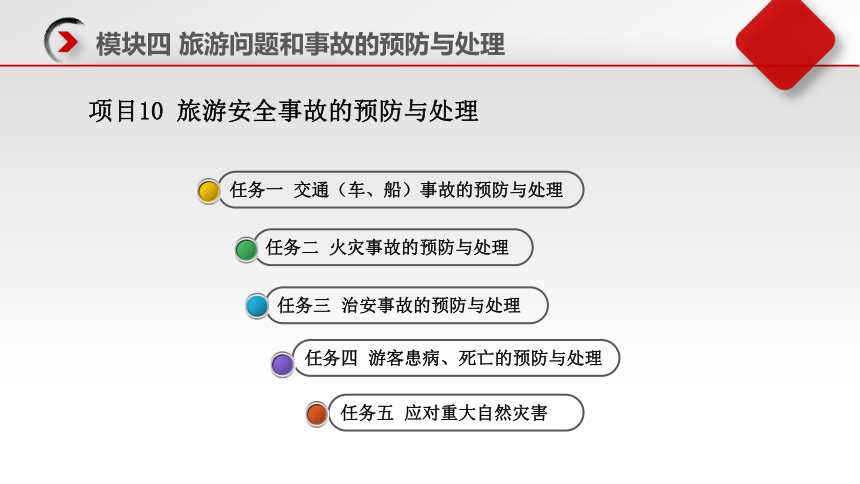 模块四 旅游问题和事故的预防与处理

项目10 旅游安全事故的预防与处理

任务一 交通（车、船）事故的预防与处理

任务二 火灾事故的预防与处理

任务三 治安事故的预防与处理

任务四 游客患病、死亡的预防与处理

任务五 应对重大自然灾害